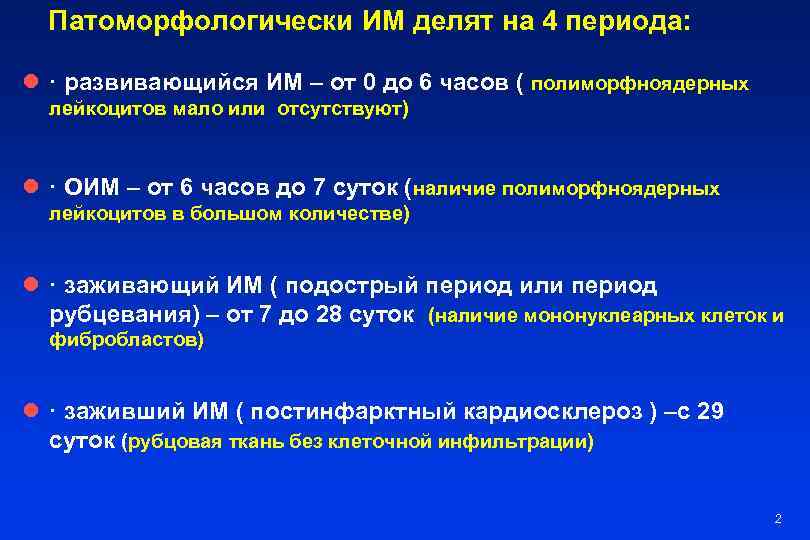 Патоморфологически ИМ делят на 4 периода:

· развивающийся ИМ – от 0 до 6 часов ( полиморфноядерных лейкоцитов мало или отсутствуют)

· ОИМ – от 6 часов до 7 суток (наличие полиморфноядерных лейкоцитов в большом количестве)

· заживающий ИМ ( подострый период или период рубцевания) – от 7 до 28 суток (наличие мононуклеарных клеток и фибробластов)

· заживший ИМ ( постинфарктный кардиосклероз ) –с 29 суток (рубцовая ткань без клеточной инфильтрации)

2